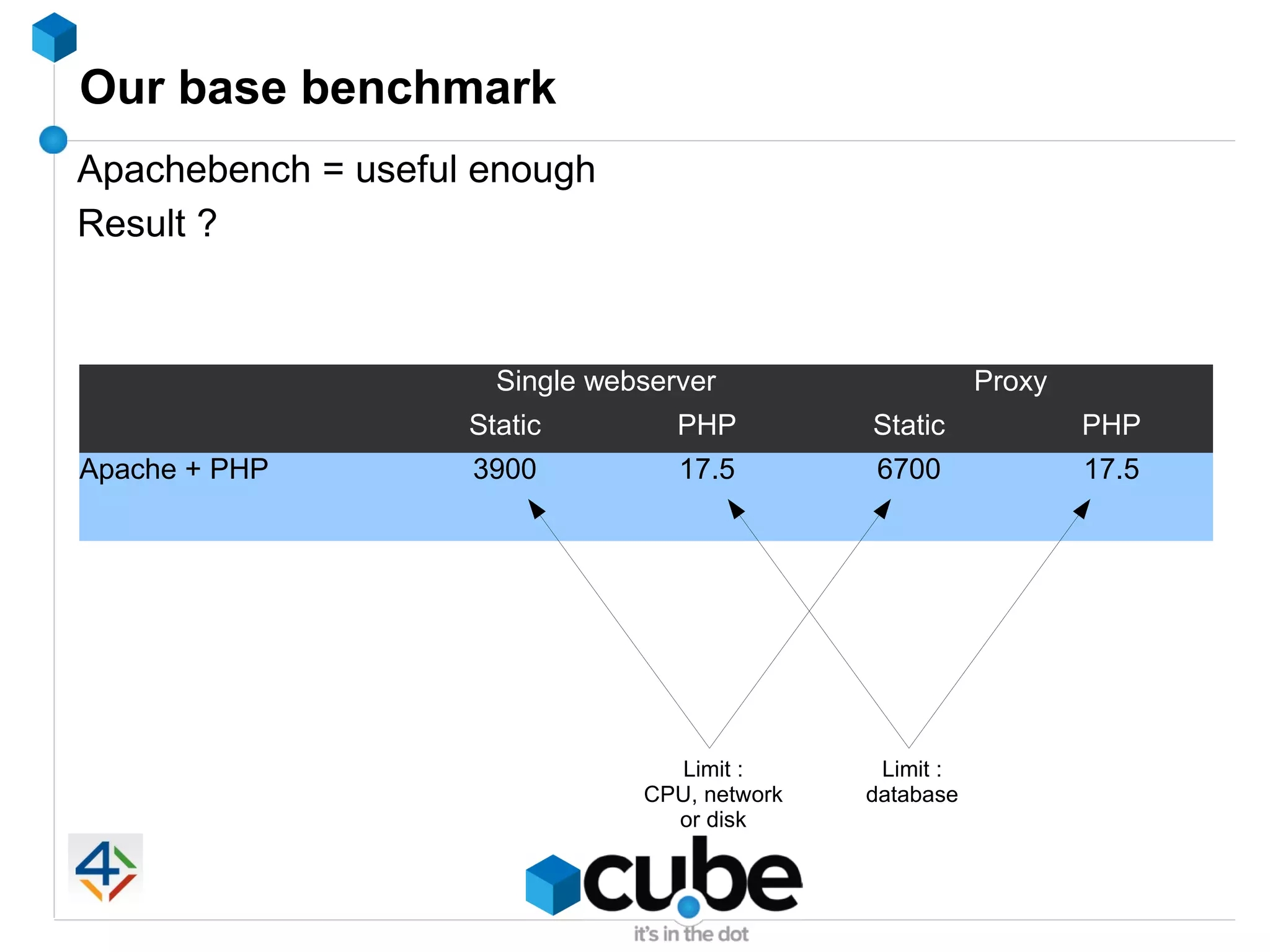 Our base benchmark

Apachebench = useful enough

Result ?

| | Single webserver | | Proxy | |
|---|---|---|---|---|
| | Static | PHP | Static | PHP |
| Apache + PHP | 3900 | 17.5 | 6700 | 17.5 |

Limit : CPU, network or disk

Limit : database

4

cube
it's in the dot